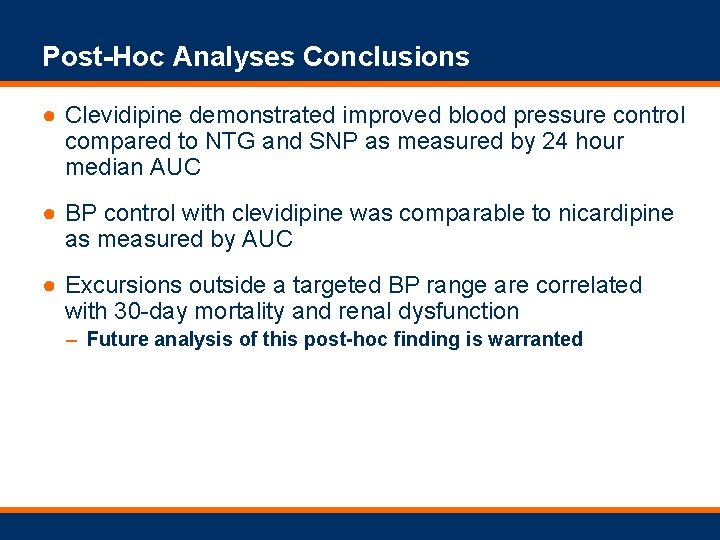 Post-Hoc Analyses Conclusions

● Clevidipine demonstrated improved blood pressure control compared to NTG and SNP as measured by 24 hour median AUC

● BP control with clevidipine was comparable to nicardipine as measured by AUC

● Excursions outside a targeted BP range are correlated with 30-day mortality and renal dysfunction
– Future analysis of this post-hoc finding is warranted